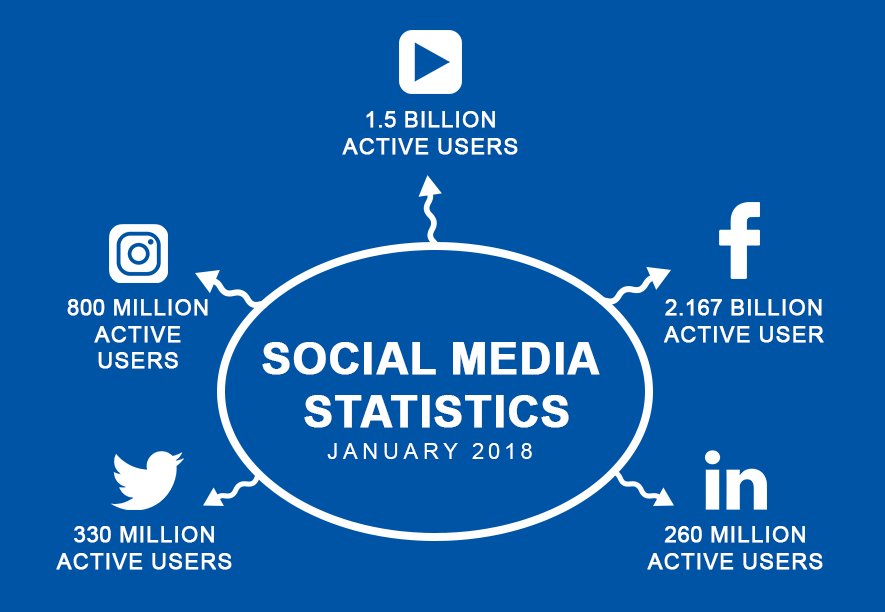 1.5 BILLION ACTIVE USERS

800 MILLION ACTIVE USERS

2.167 BILLION ACTIVE USER

SOCIAL MEDIA STATISTICS
JANUARY 2018

330 MILLION ACTIVE USERS

in

260 MILLION ACTIVE USERS